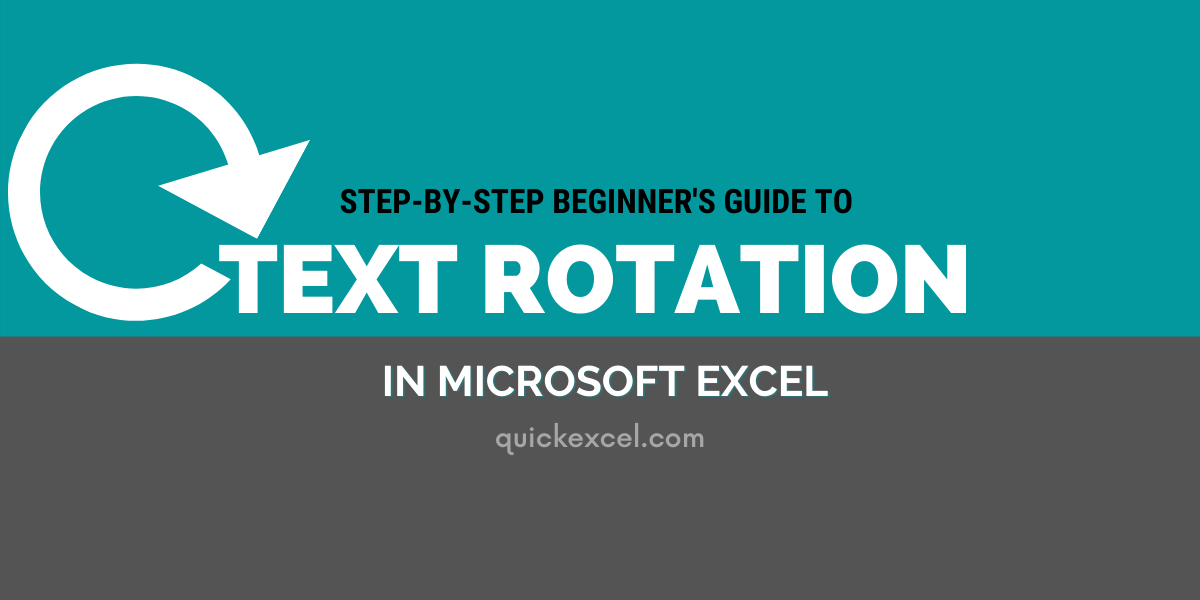 STEP-BY-STEP BEGINNER'S GUIDE TO

TEXT ROTATION

IN MICROSOFT EXCEL

quickexcel.com